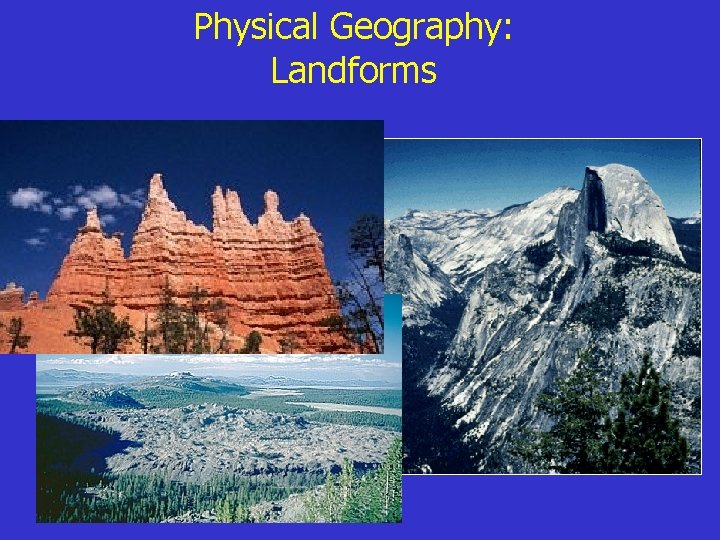 Physical Geography:
Landforms